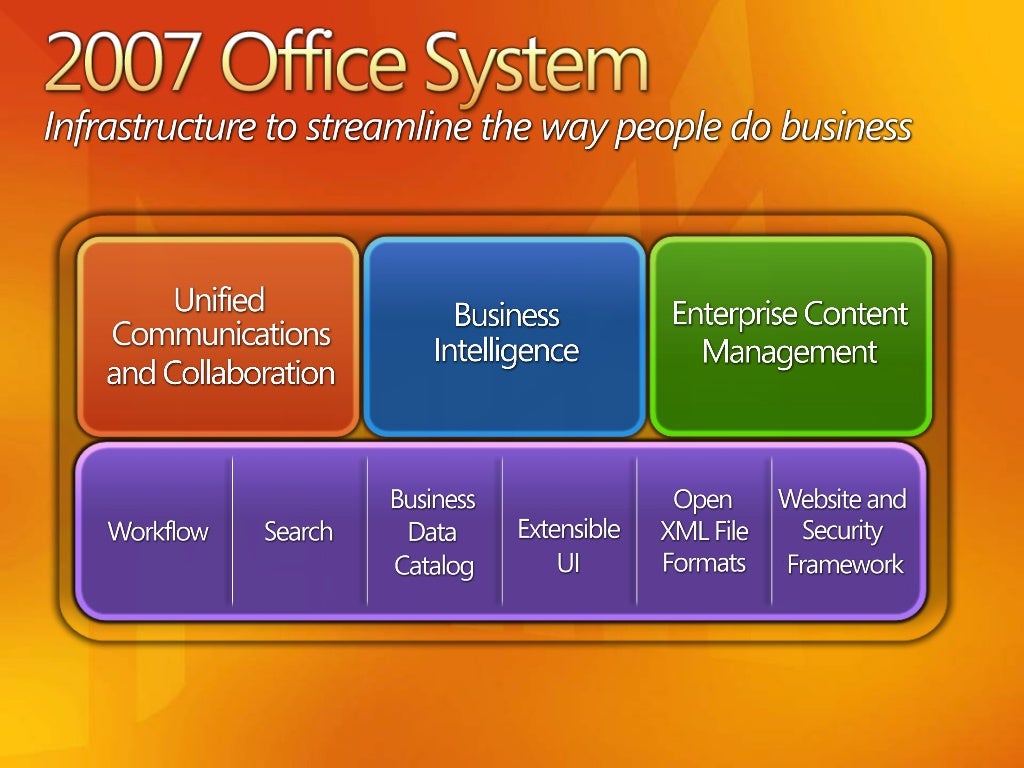 2007 Office System
Infrastructure to streamline the way people do business

Unified Communications and Collaboration

Business Intelligence

Enterprise Content Management

Workflow

Search

Business Data Catalog

Extensible UI

Open XML File Formats

Website and Security Framework